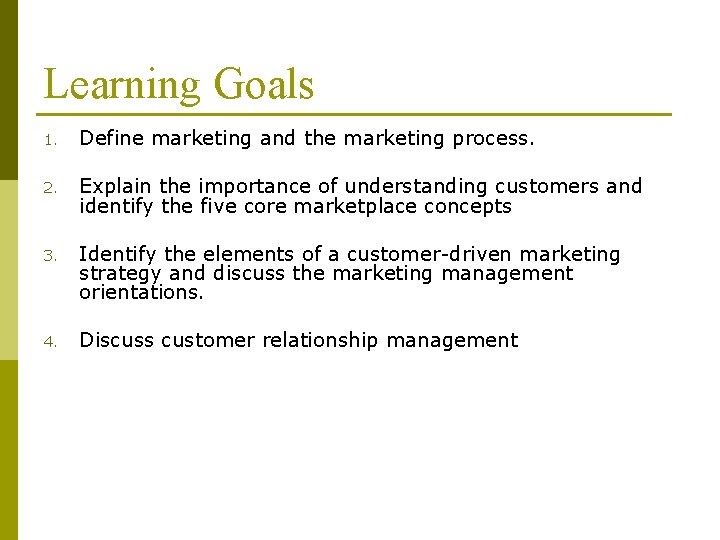 Learning Goals

1. Define marketing and the marketing process.

2. Explain the importance of understanding customers and identify the five core marketplace concepts

3. Identify the elements of a customer-driven marketing strategy and discuss the marketing management orientations.

4. Discuss customer relationship management